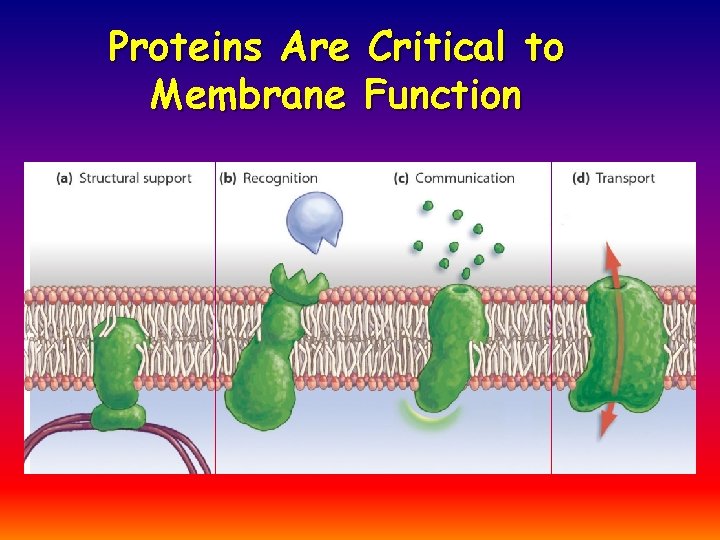 Proteins Are Critical to Membrane Function

(a) Structural support

(b) Recognition

(c) Communication

(d) Transport